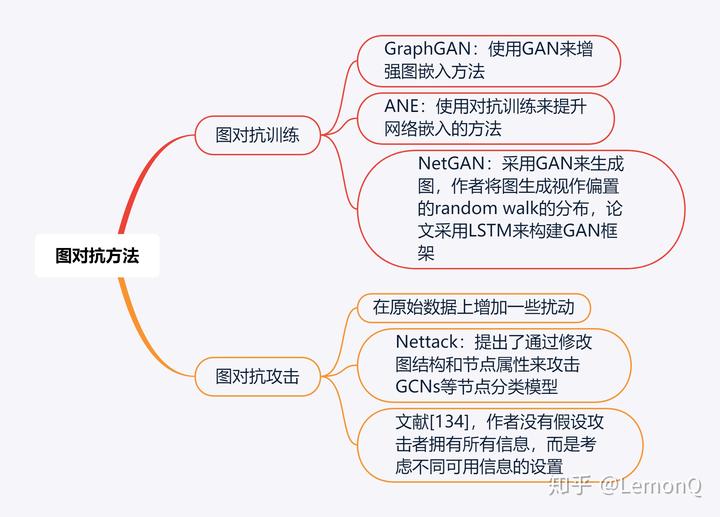 图对抗方法

图对抗训练

GraphGAN：使用GAN来增强图嵌入方法

ANE：使用对抗训练来提升网络嵌入的方法

NetGAN：采用GAN来生成图，作者将图生成视作偏置的random walk的分布，论文采用LSTM来构建GAN框架

图对抗攻击

在原始数据上增加一些扰动

Nettack：提出了通过修改图结构和节点属性来攻击GCNs等节点分类模型

文献[134]，作者没有假设攻击者拥有所有信息，而是考虑不同可用信息的设置

知乎 @LemonQ